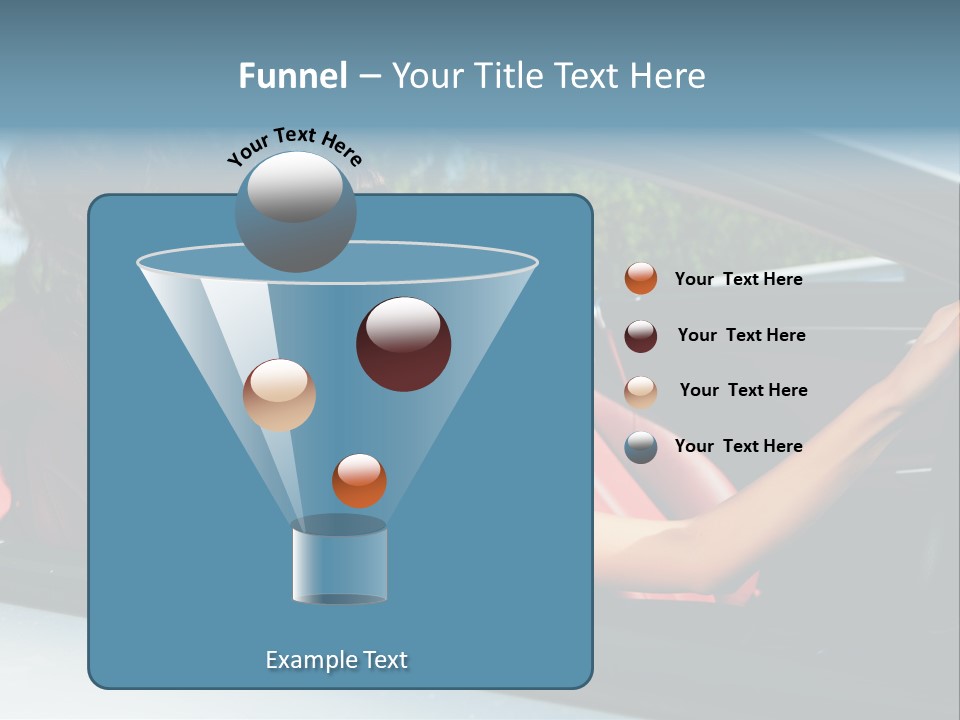 Funnel – Your Title Text Here

Your Text Here

Your Text Here

Your Text Here

Your Text Here

Your Text Here

Example Text